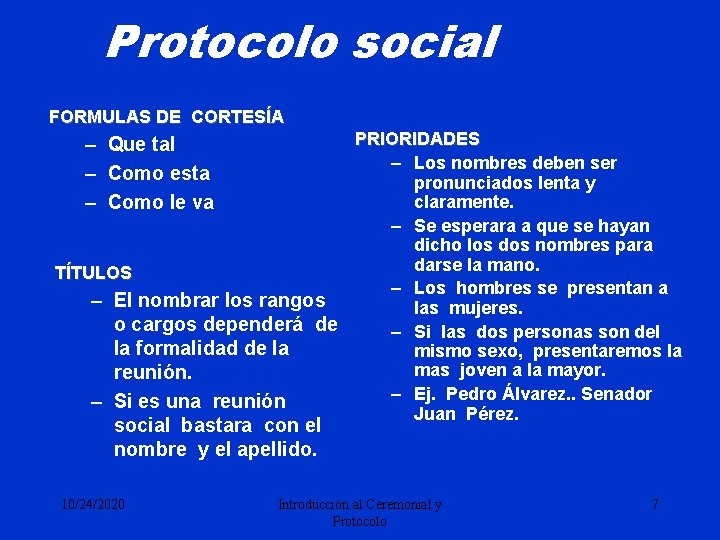 Protocolo social

FORMULAS DE CORTESÍA
– Que tal
– Como esta
– Como le va

TÍTULOS
– El nombrar los rangos o cargos dependerá de la formalidad de la reunión.
– Si es una reunión social bastara con el nombre y el apellido.

PRIORIDADES
– Los nombres deben ser pronunciados lenta y claramente.
– Se esperara a que se hayan dicho los dos nombres para darse la mano.
– Los hombres se presentan a las mujeres.
– Si las dos personas son del mismo sexo, presentaremos la mas joven a la mayor.
– Ej. Pedro Álvarez.. Senador Juan Pérez.

10/24/2020
Introducción al Ceremonial y Protocolo
7